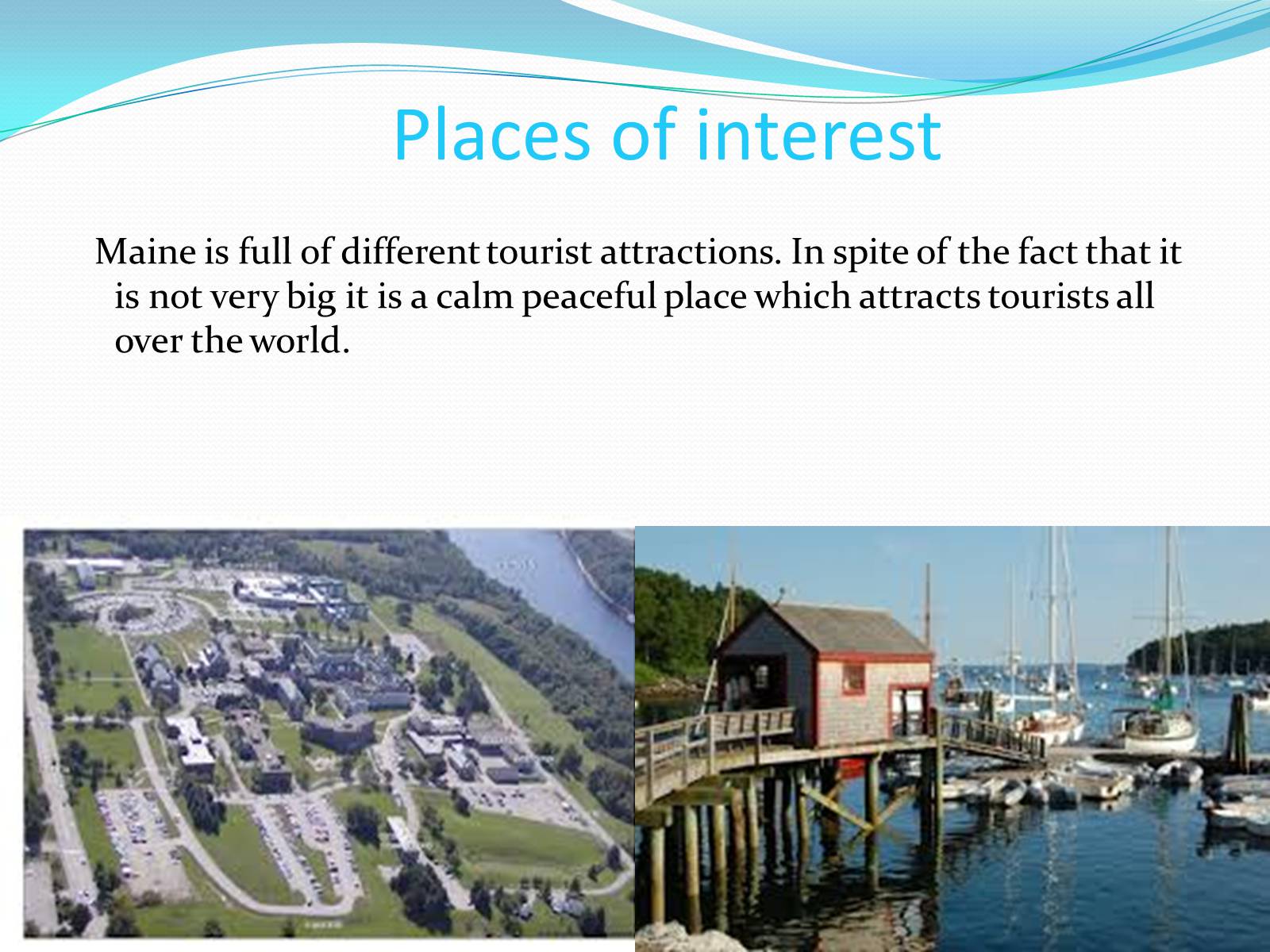 Places of interest

Maine is full of different tourist attractions. In spite of the fact that it is not very big it is a calm peaceful place which attracts tourists all over the world.